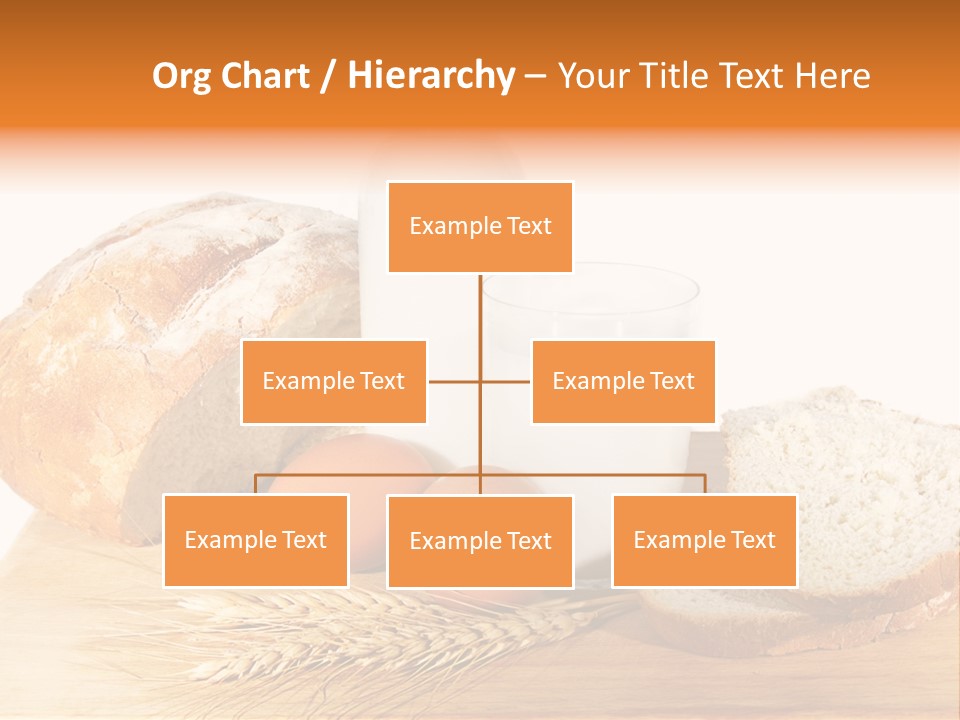 Org Chart / Hierarchy – Your Title Text Here

Example Text

Example Text

Example Text

Example Text

Example Text

Example Text